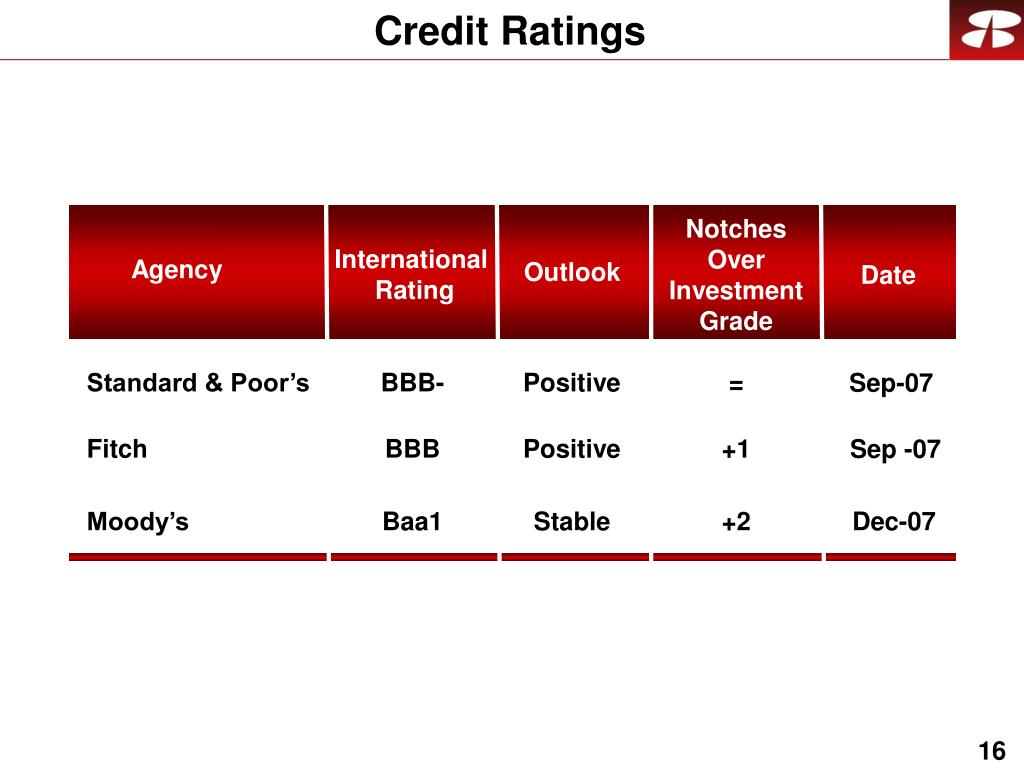 Credit Ratings

| Agency | International Rating | Outlook | Notches Over Investment Grade | Date |
|---|---|---|---|---|
| Standard & Poor’s | BBB- | Positive | = | Sep-07 |
| Fitch | BBB | Positive | +1 | Sep -07 |
| Moody’s | Baa1 | Stable | +2 | Dec-07 |

16